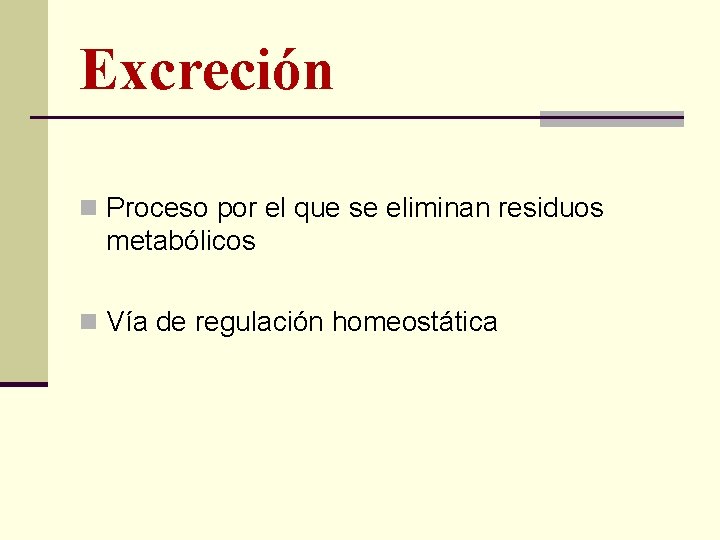 Excreción

Proceso por el que se eliminan residuos metabólicos

Vía de regulación homeostática